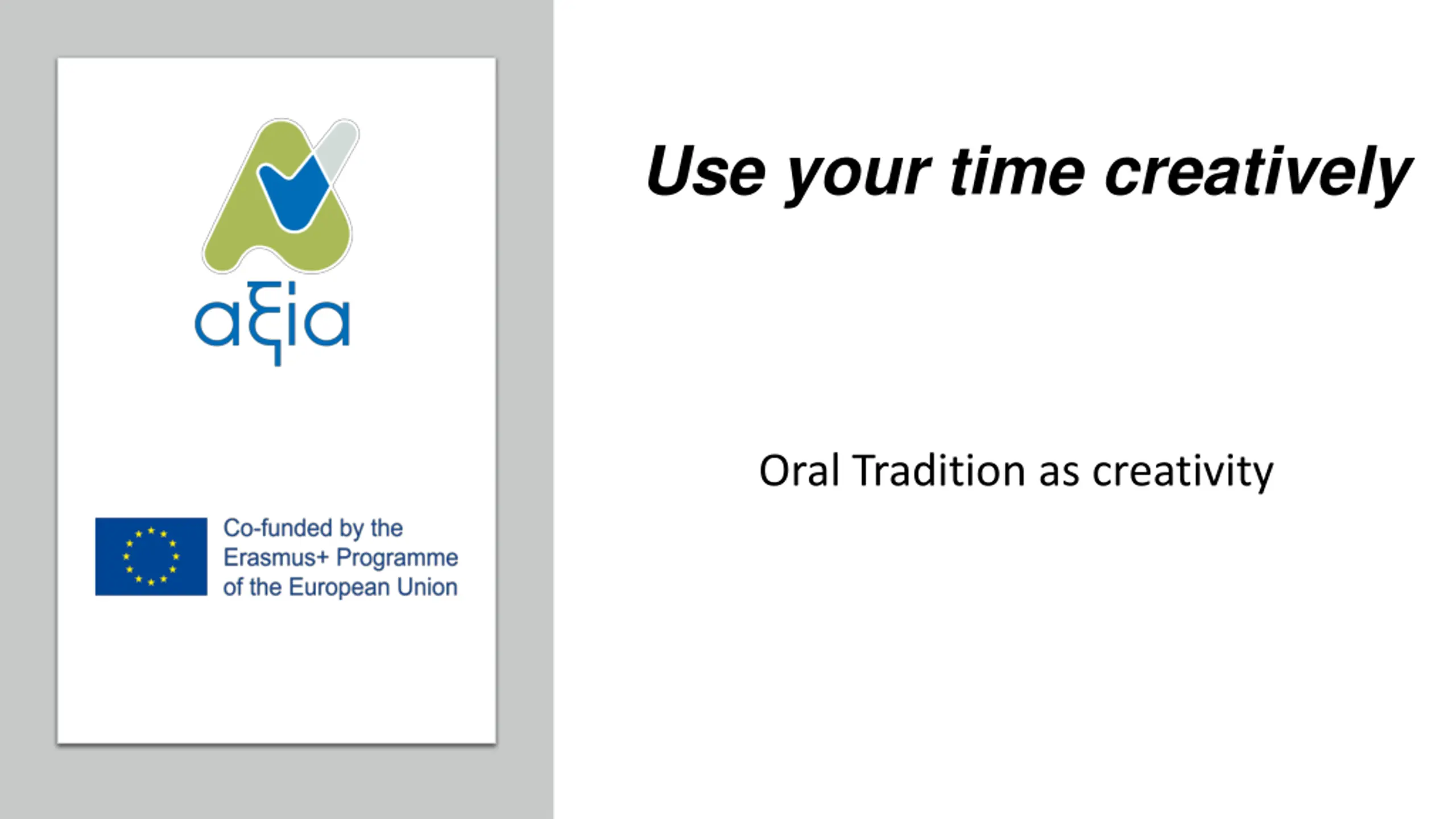 αξια

Co-funded by the Erasmus+ Programme of the European Union

Use your time creatively

Oral Tradition as creativity